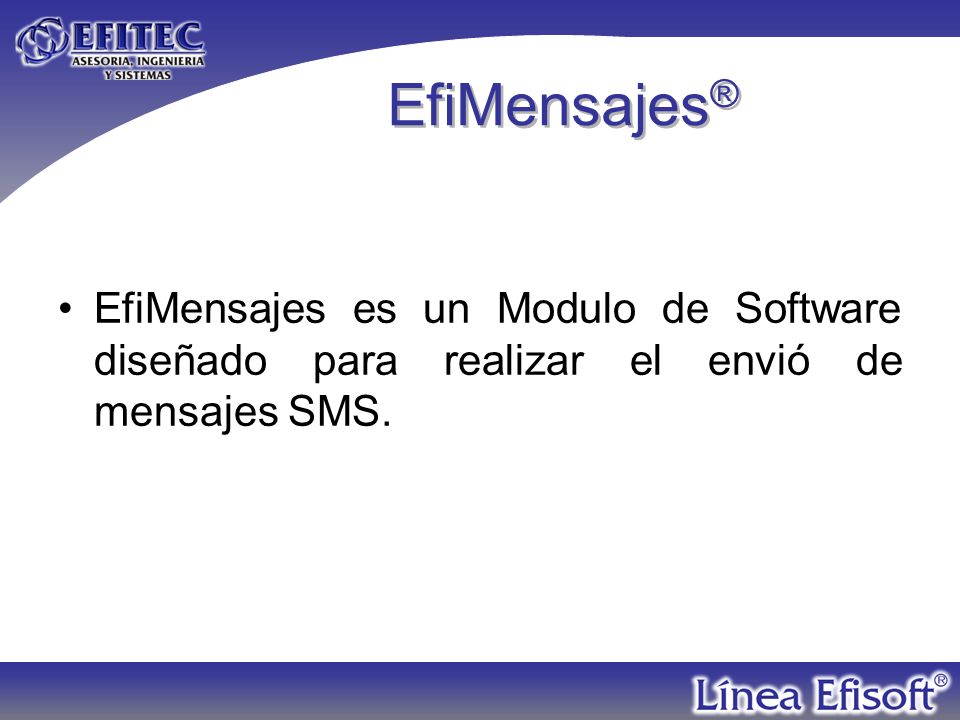 EFITEC
ASESORIA, INGENIERIA Y SISTEMAS

EfiMensajes®

• EfiMensajes es un Modulo de Software diseñado para realizar el envió de mensajes SMS.

Línea Efisoft®